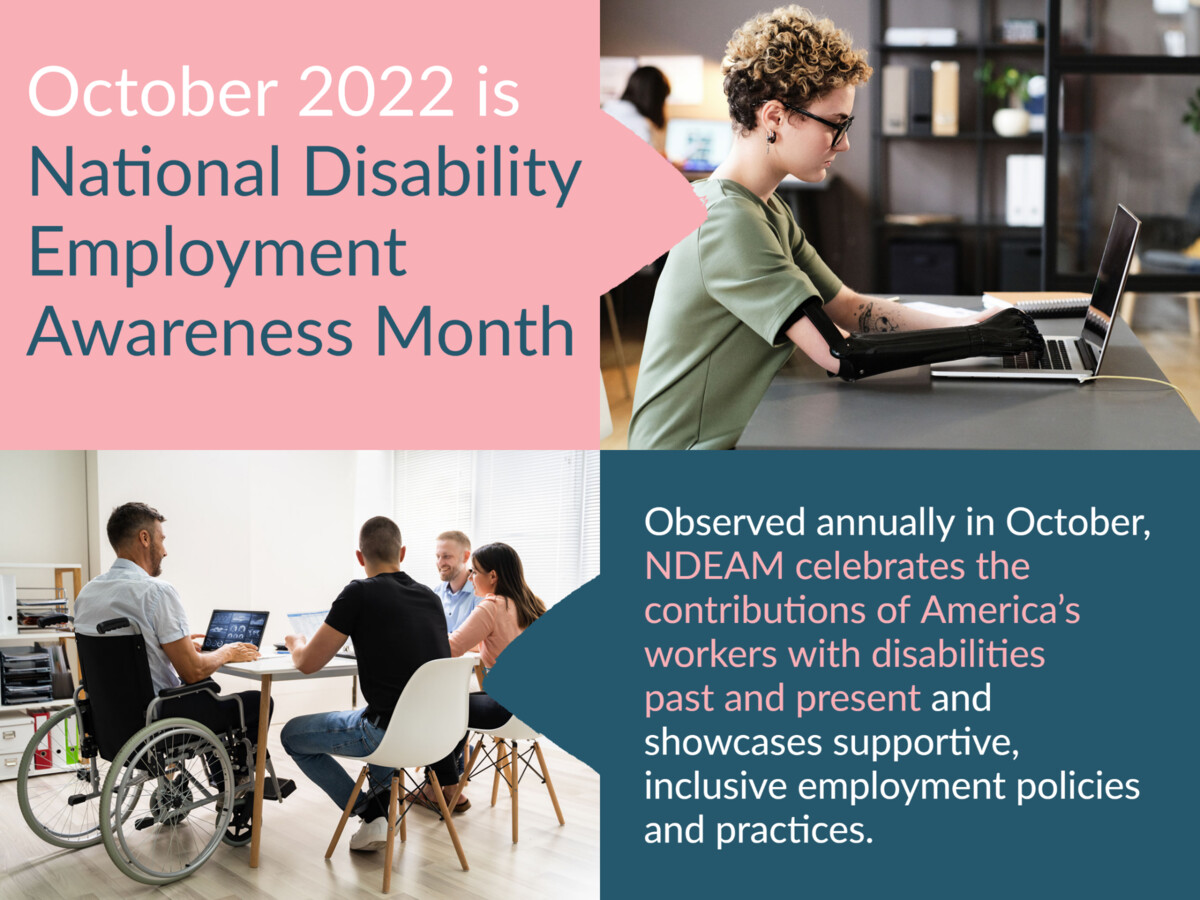 October 2022 is National Disability Employment Awareness Month

Observed annually in October, NDEAM celebrates the contributions of America's workers with disabilities past and present and showcases supportive, inclusive employment policies and practices.